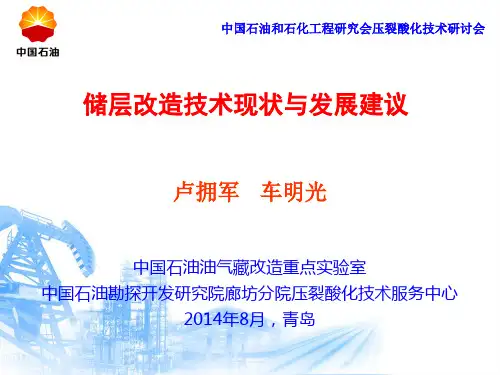 中国石油

中国石油和石化工程研究会压裂酸化技术研讨会

储层改造技术现状与发展建议

卢拥军　车明光

中国石油油气藏改造重点实验室
中国石油勘探开发研究院廊坊分院压裂酸化技术服务中心
2014年8月，青岛